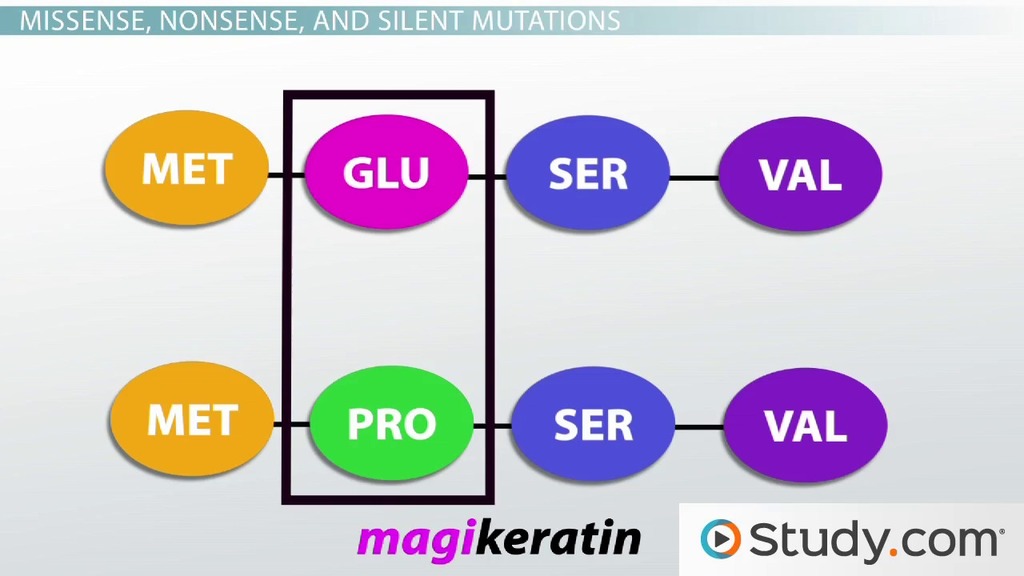 MISSENSE, NONSENSE, AND SILENT MUTATIONS

MET GLU SER VAL

MET PRO SER VAL

magikeratin

Study.com